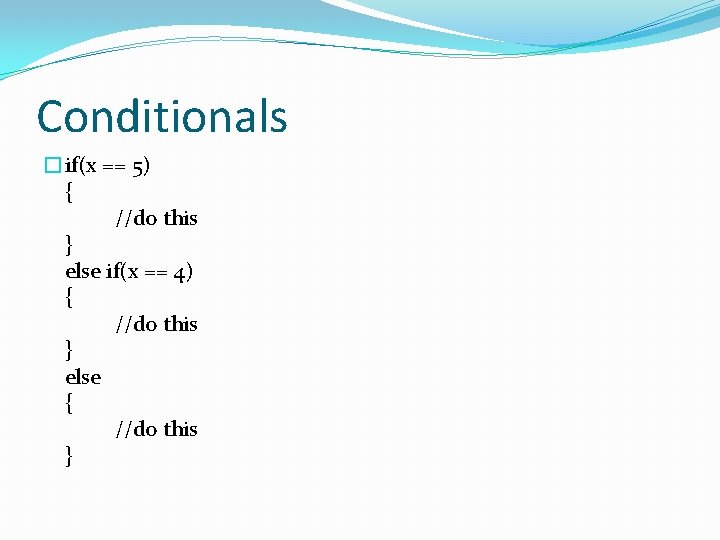 Conditionals

if(x == 5)
{
//do this
}
else if(x == 4)
{
//do this
}
else
{
//do this
}